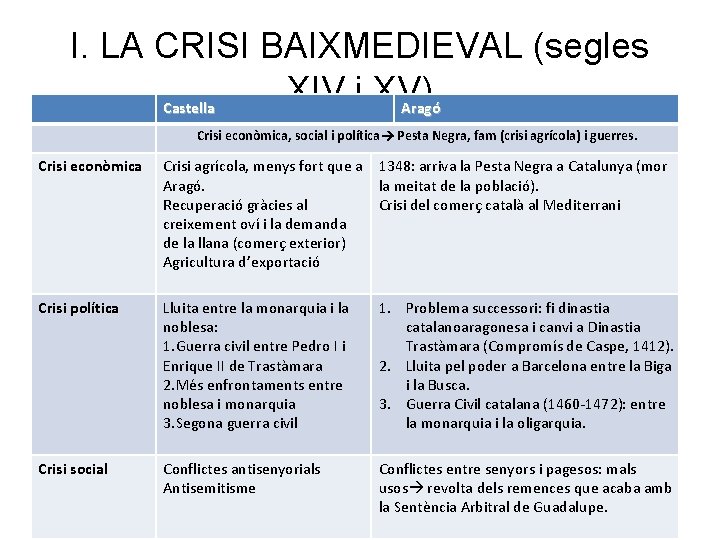 I. LA CRISI BAIXMEDIEVAL (segles XIV i XV)

| | Castella | Aragó |
|---|---|---|
| | Crisi econòmica, social i política→ Pesta Negra, fam (crisi agrícola) i guerres. | |
| Crisi econòmica | Crisi agrícola, menys fort que a Aragó. Recuperació gràcies al creixement oví i la demanda de la llana (comerç exterior) Agricultura d'exportació | 1348: arriva la Pesta Negra a Catalunya (mor la meitat de la població). Crisi del comerç català al Mediterrani |
| Crisi política | Lluita entre la monarquia i la noblesa: 1.Guerra civil entre Pedro I i Enrique II de Trastàmara 2.Més enfrontaments entre noblesa i monarquia 3.Segona guerra civil | 1. Problema successori: fi dinastia catalanoaragonesa i canvi a Dinastia Trastàmara (Compromís de Caspe, 1412). 2. Lluita pel poder a Barcelona entre la Biga i la Busca. 3. Guerra Civil catalana (1460-1472): entre la monarquia i la oligarquia. |
| Crisi social | Conflictes antisenyorials Antisemitisme | Conflictes entre senyors i pagesos: mals usos→ revolta dels remences que acaba amb la Sentència Arbitral de Guadalupe. |